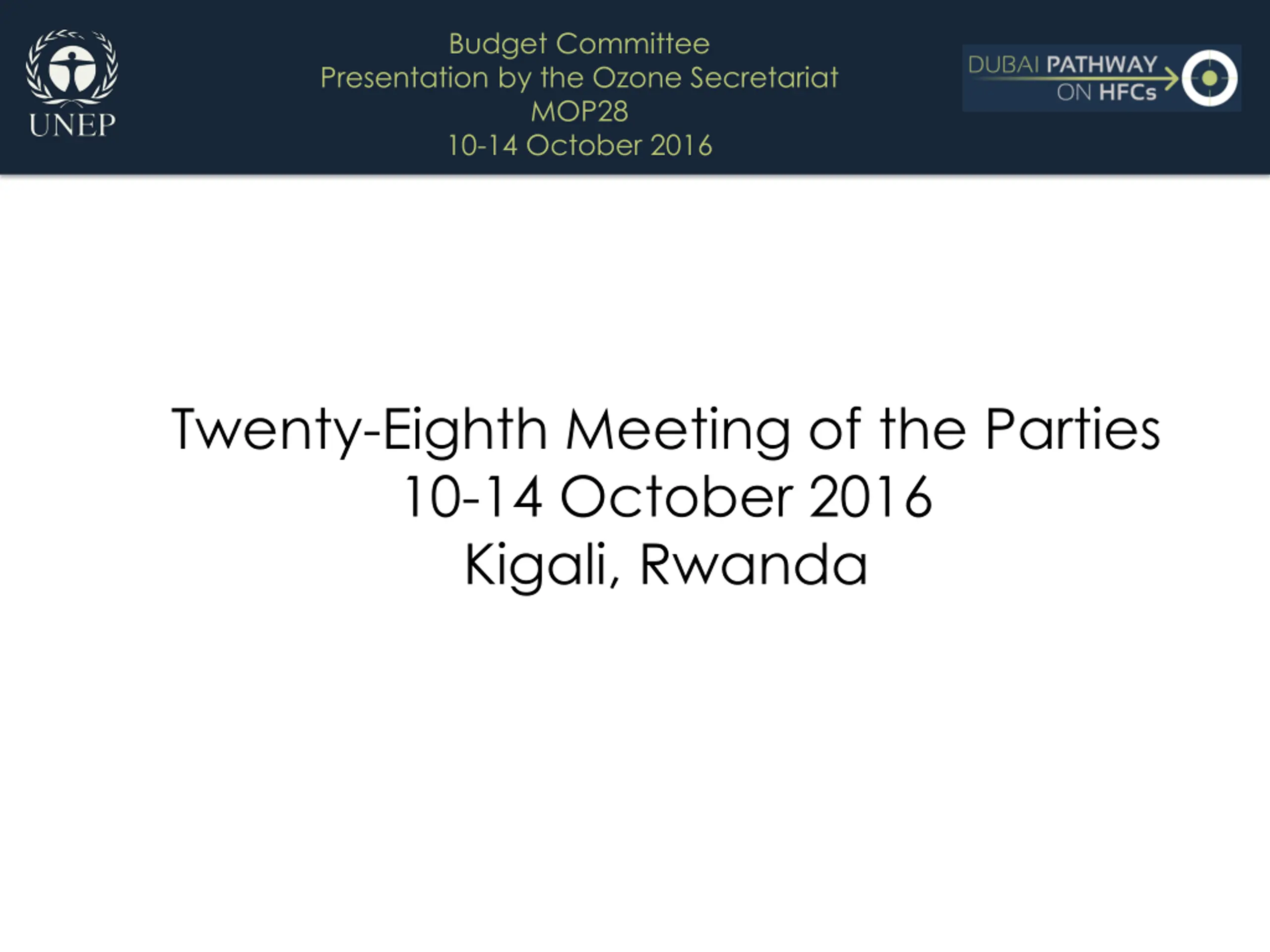 UNEP

Budget Committee
Presentation by the Ozone Secretariat
MOP28
10-14 October 2016

DUBAI PATHWAY ON HFCs

Twenty-Eighth Meeting of the Parties
10-14 October 2016
Kigali, Rwanda